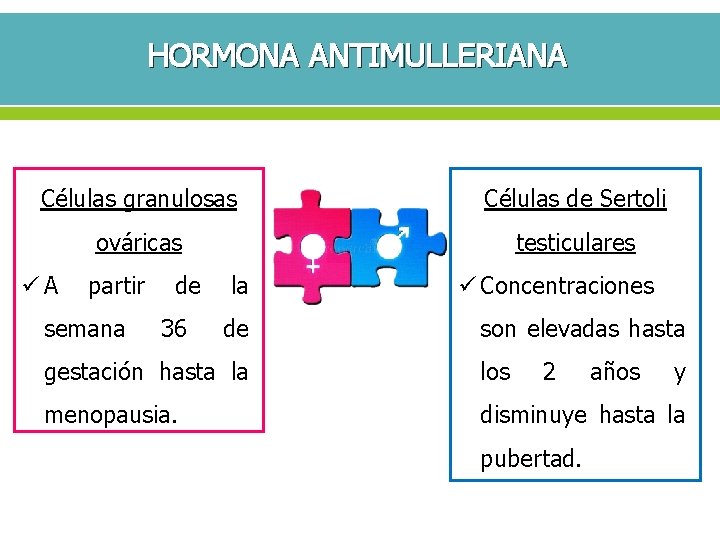 HORMONA ANTIMULLERIANA

Células granulosas ováricas

✓ A partir de la semana 36 de gestación hasta la menopausia.

Células de Sertoli testiculares

✓ Concentraciones son elevadas hasta los 2 años y disminuye hasta la pubertad.